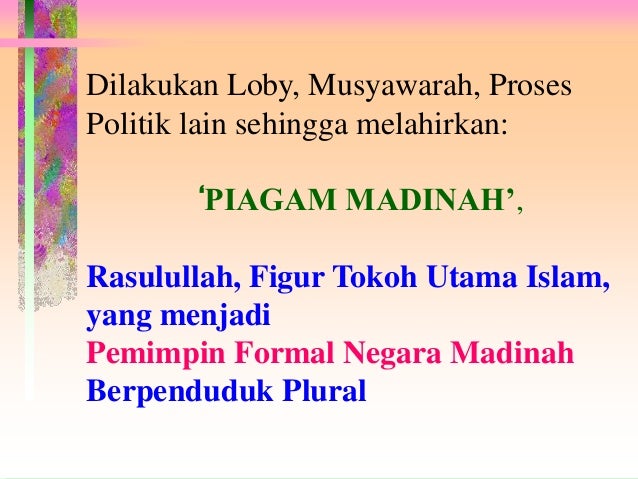 Dilakukan Loby, Musyawarah, Proses Politik lain sehingga melahirkan:

‘PIAGAM MADINAH’,

Rasulullah, Figur Tokoh Utama Islam, yang menjadi
Pemimpin Formal Negara Madinah
Berpenduduk Plural